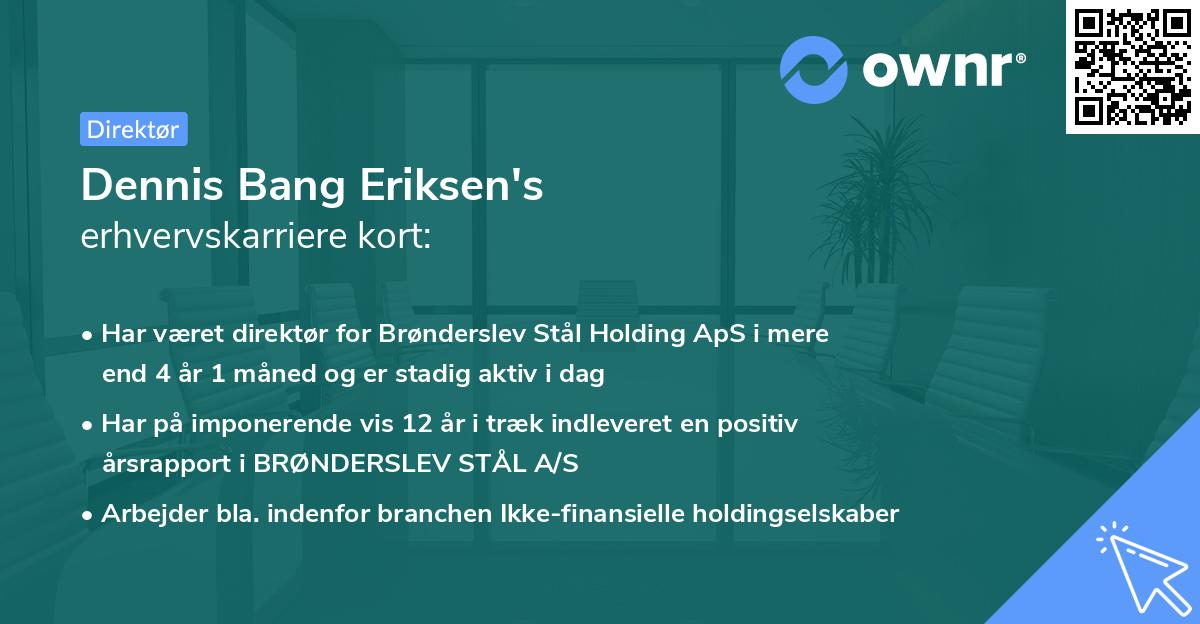 ownr®

Direktør

Dennis Bang Eriksen's
erhvervskarriere kort:

• Har været direktør for Brønderslev Stål Holding ApS i mere end 4 år 1 måned og er stadig aktiv i dag

• Har på imponerende vis 12 år i træk indleveret en positiv årsrapport i BRØNDERSLEV STÅL A/S

• Arbejder bla. indenfor branchen Ikke-finansielle holdingselskaber